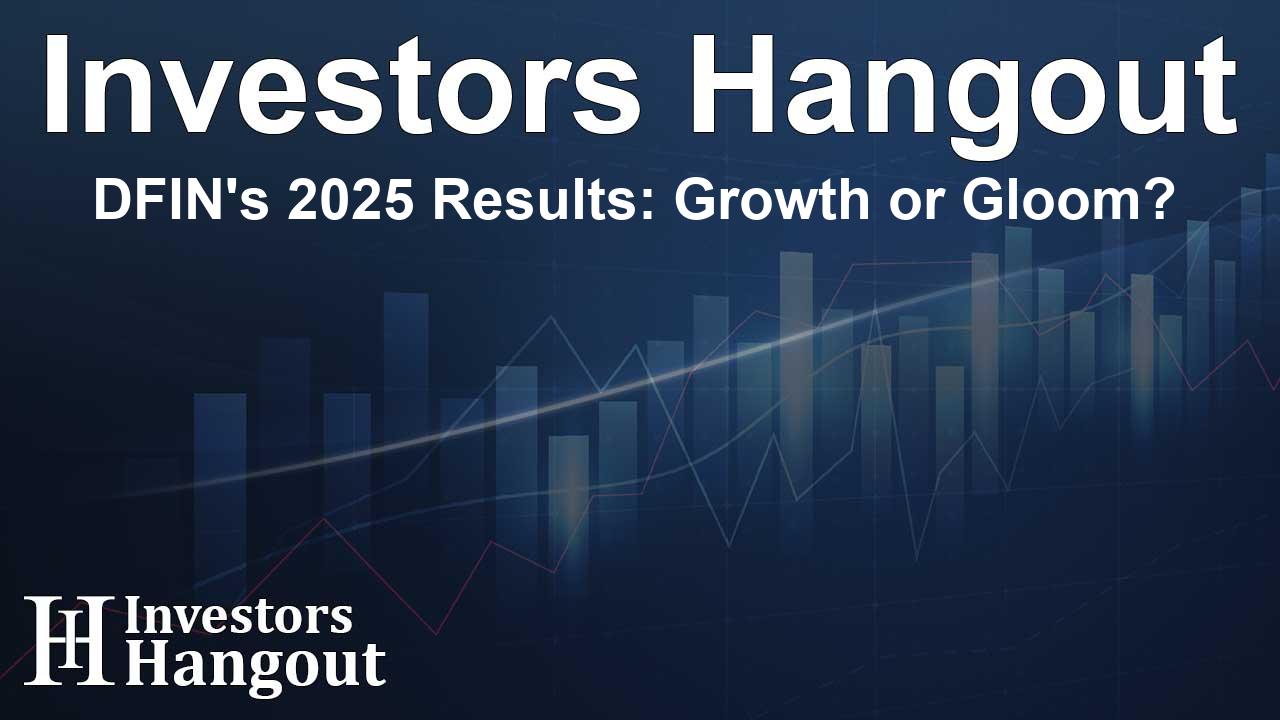 Investors Hangout

DFIN's 2025 Results: Growth or Gloom?

IH Investors Hangout